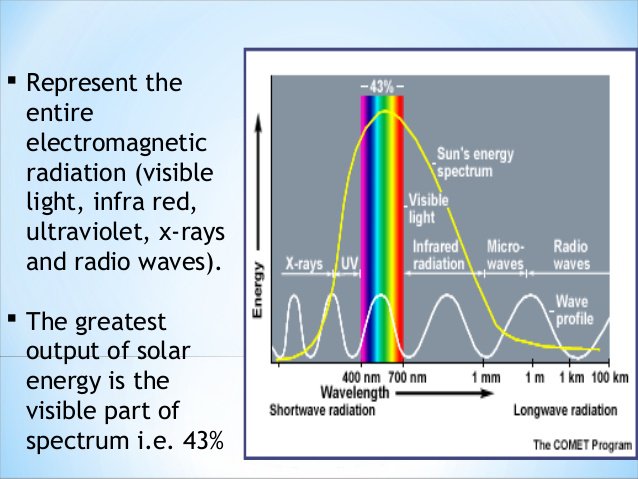 ▪ Represent the entire electromagnetic radiation (visible light, infra red, ultraviolet, x-rays and radio waves).

▪ The greatest output of solar energy is the visible part of spectrum i.e. 43%

– 43% –

Energy

Sun's energy spectrum

Visible light

X-rays

UV

Infrared radiation

Micro-waves

Radio waves

Wave profile

400 nm

700 nm

1 mm

1 m

1 km

100 km

Wavelength

Shortwave radiation

Longwave radiation

The COMET Program